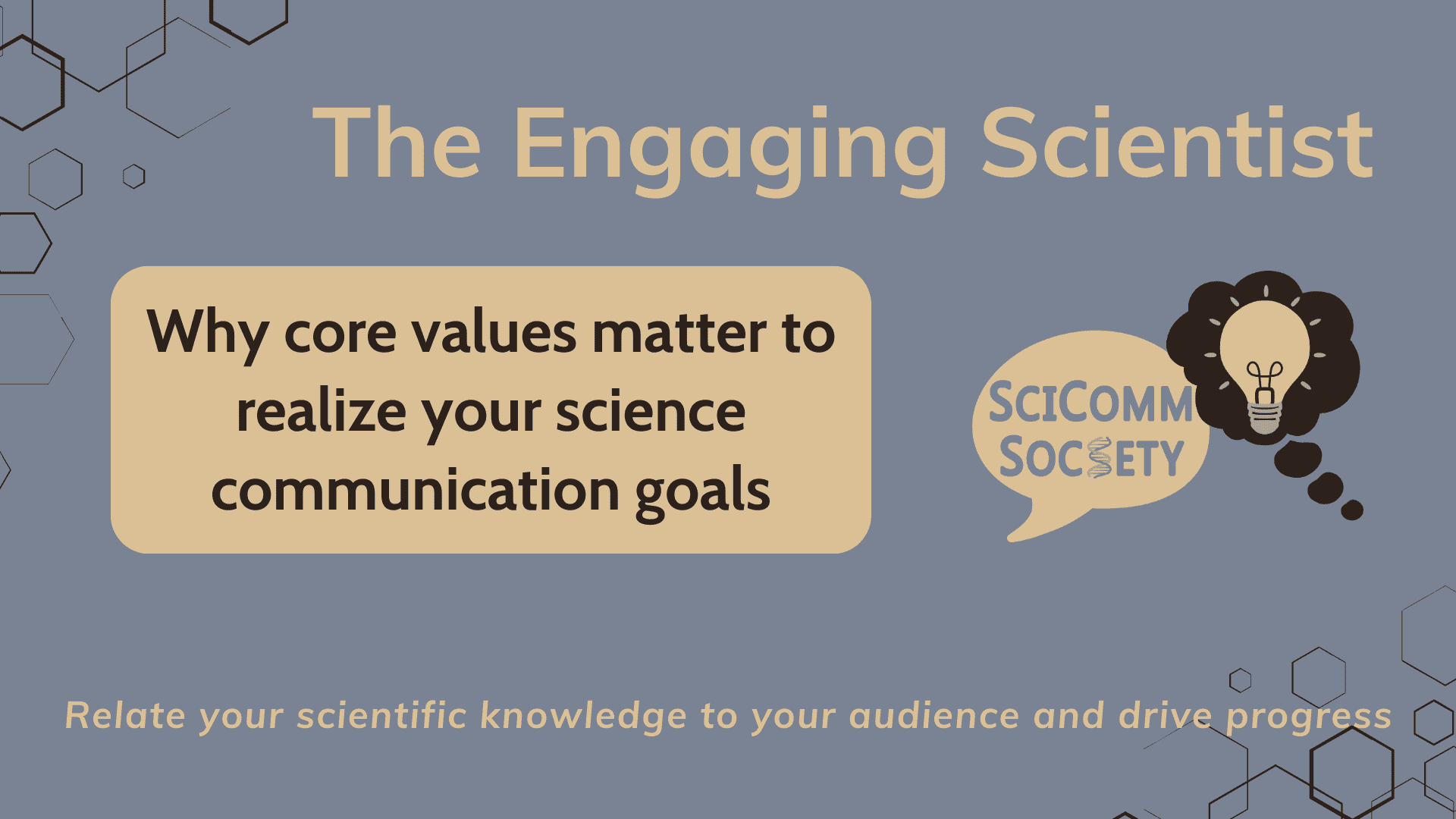 The Engaging Scientist

Why core values matter to realize your science communication goals

SCICOMM SOCIETY

Relate your scientific knowledge to your audience and drive progress